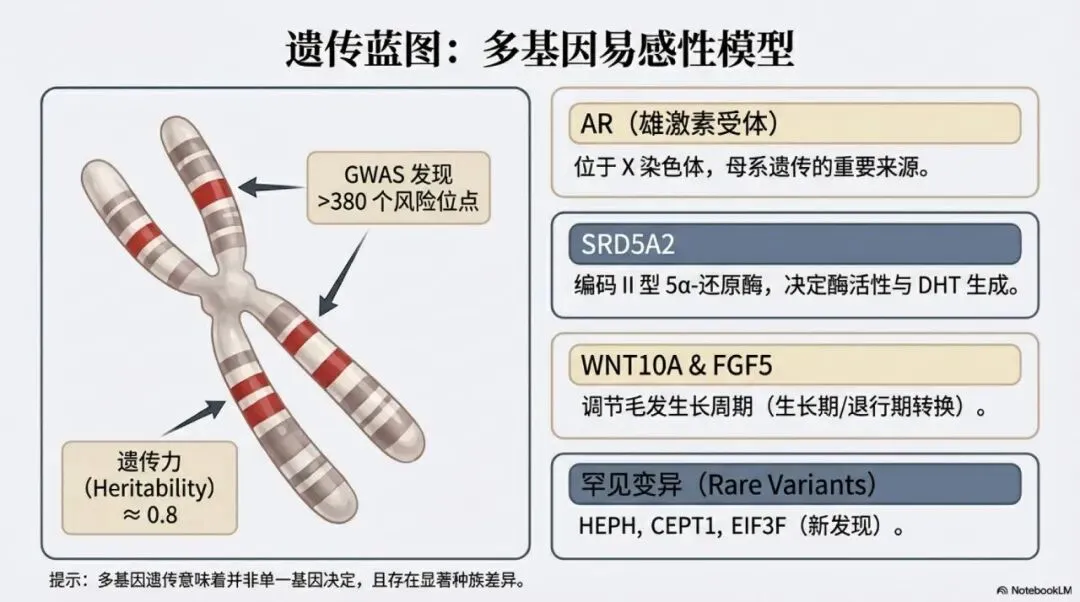 遗传蓝图：多基因易感性模型

GWAS 发现
>380 个风险位点

遗传力
(Heritability)
≈ 0.8

AR（雄激素受体）
位于 X 染色体，母系遗传的重要来源。

SRD5A2
编码 II 型 5α-还原酶，决定酶活性与 DHT 生成。

WNT10A & FGF5
调节毛发生长周期（生长期/退行期转换）。

罕见变异（Rare Variants）
HEPH, CEPT1, EIF3F（新发现）。

提示：多基因遗传意味着并非单一基因决定，且存在显著种族差异。

NotebookLM